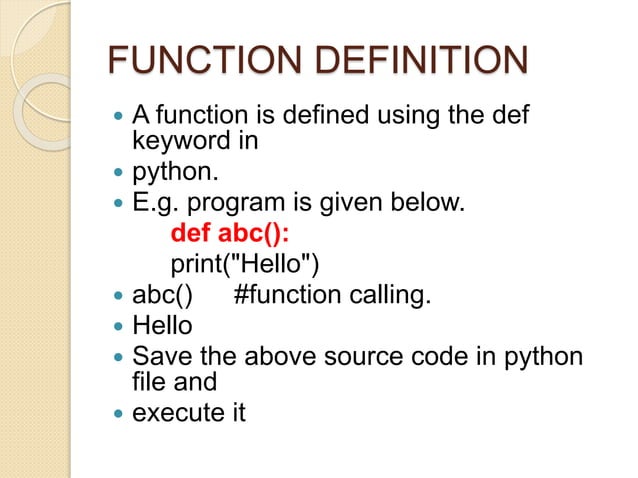 FUNCTION DEFINITION

- A function is defined using the def keyword in
- python.
- E.g. program is given below.

def abc():
print("Hello")

- abc()     #function calling.
- Hello
- Save the above source code in python file and
- execute it